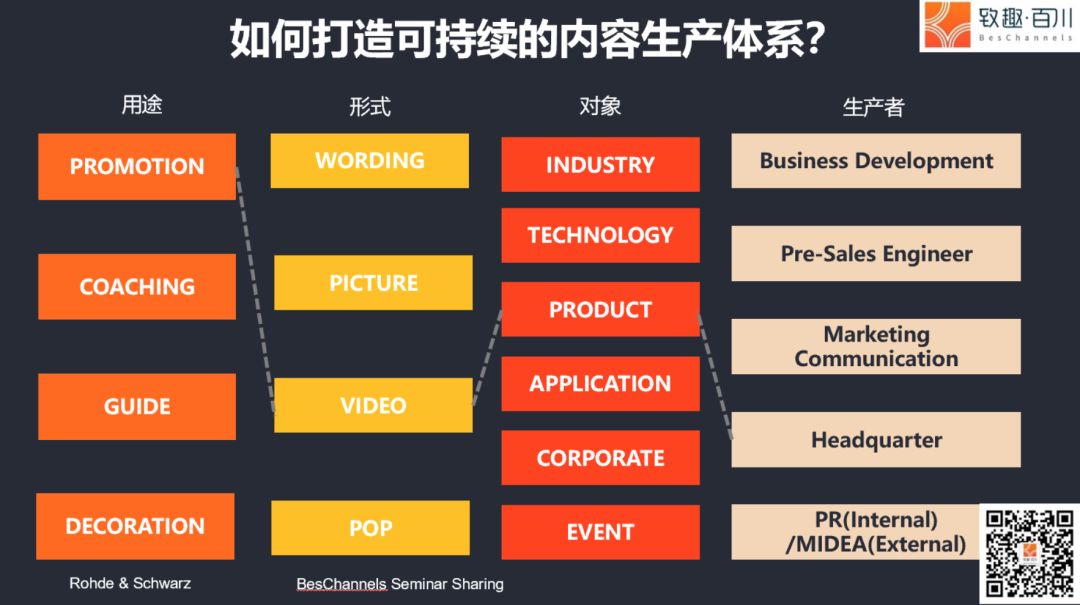 如何打造可持续的内容生产体系?

致趣·百川
BesChannels

用途

PROMOTION

COACHING

GUIDE

DECORATION

形式

WORDING

PICTURE

VIDEO

POP

对象

INDUSTRY

TECHNOLOGY

PRODUCT

APPLICATION

CORPORATE

EVENT

生产者

Business Development

Pre-Sales Engineer

Marketing Communication

Headquarter

PR(Internal) /MIDEA(External)

Rohde & Schwarz

BesChannels Seminar Sharing